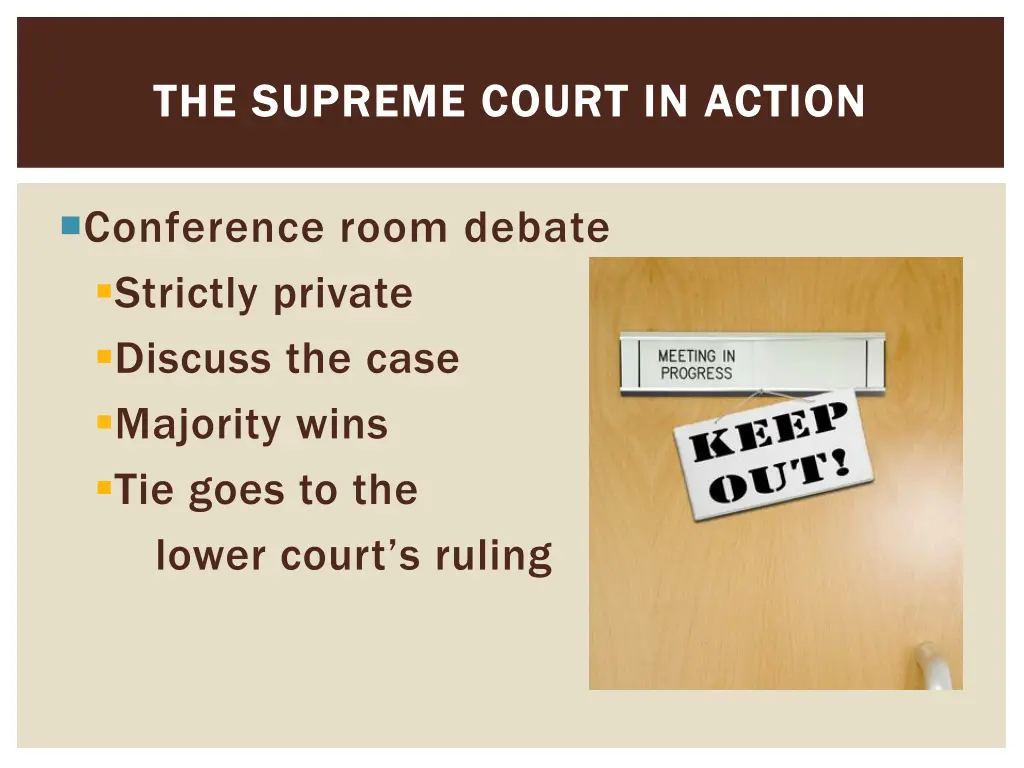 THE SUPREME COURT IN ACTION

Conference room debate

Strictly private

Discuss the case

Majority wins

Tie goes to the lower court's ruling

MEETING IN PROGRESS

KEEP OUT!